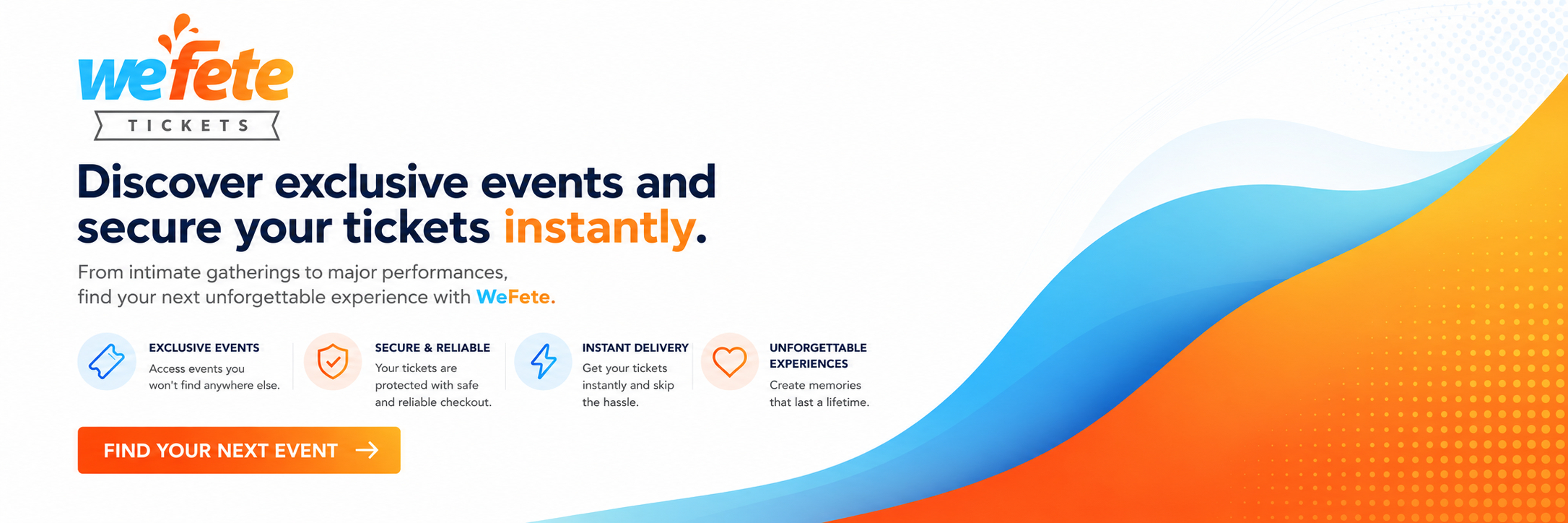 wefete
TICKETS

Discover exclusive events and secure your tickets instantly.

From intimate gatherings to major performances, find your next unforgettable experience with WeFete.

EXCLUSIVE EVENTS
Access events you won't find anywhere else.

SECURE & RELIABLE
Your tickets are protected with safe and reliable checkout.

INSTANT DELIVERY
Get your tickets instantly and skip the hassle.

UNFORGETTABLE EXPERIENCES
Create memories that last a lifetime.

FIND YOUR NEXT EVENT